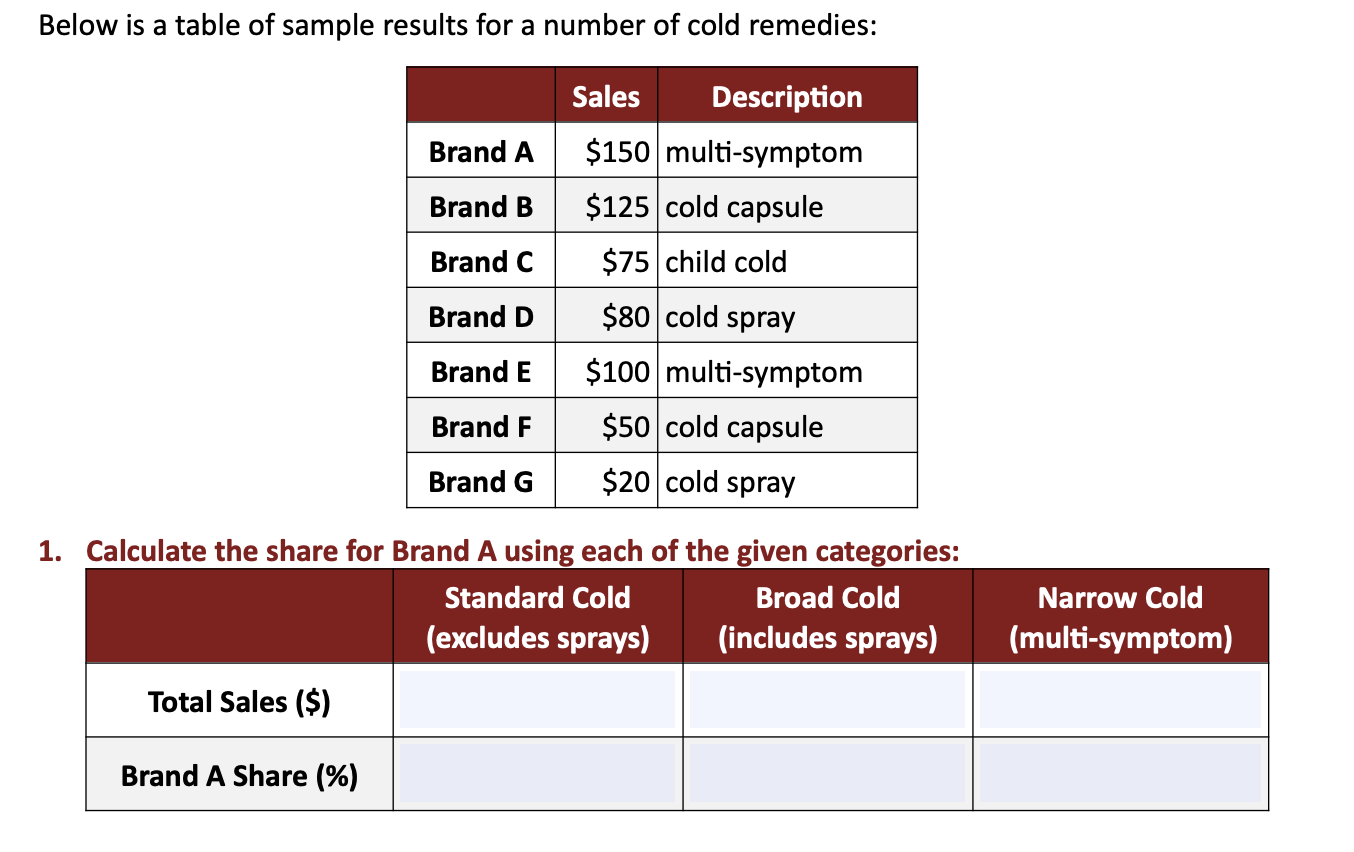 Below is a table of sample results for a number of cold remedies:

|  | Sales | Description |
|---|---|---|
| Brand A | \$150 | multi-symptom |
| Brand B | \$125 | cold capsule |
| Brand C | \$75 | child cold |
| Brand D | \$80 | cold spray |
| Brand E | \$100 | multi-symptom |
| Brand F | \$50 | cold capsule |
| Brand G | \$20 | cold spray |

1. Calculate the share for Brand A using each of the given categories:

|  | Standard Cold (excludes sprays) | Broad Cold (includes sprays) | Narrow Cold (multi-symptom) |
|---|---|---|---|
| Total Sales (\$) |  |  |  |
| Brand A Share (%) |  |  |  |